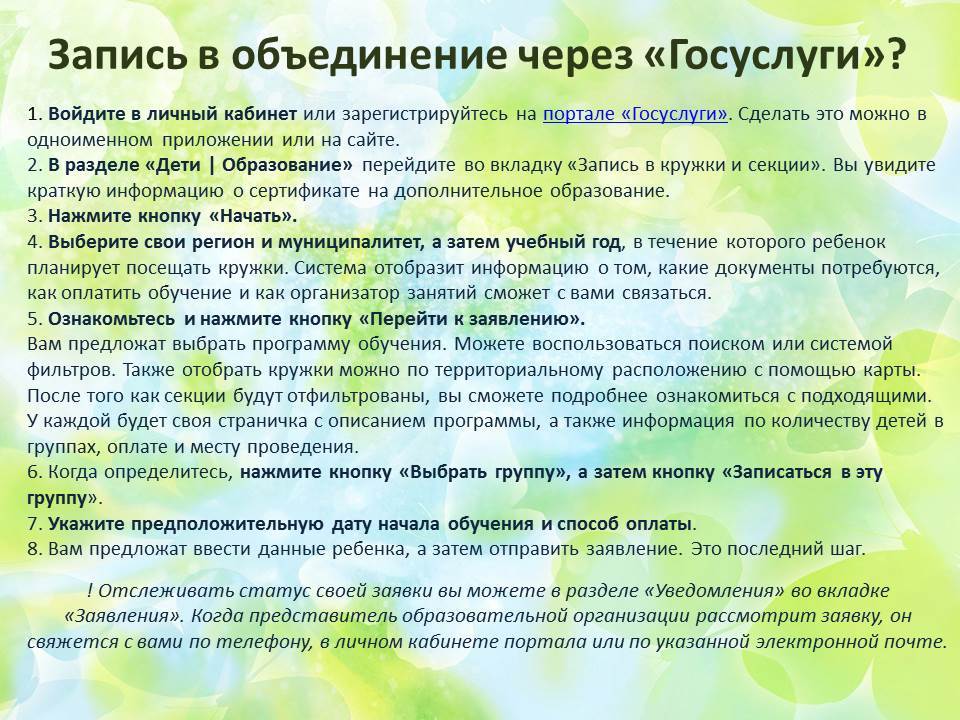 Запись в объединение через «Госуслуги»?

1. Войдите в личный кабинет или зарегистрируйтесь на портале «Госуслуги». Сделать это можно в одноименном приложении или на сайте.
2. В разделе «Дети | Образование» перейдите во вкладку «Запись в кружки и секции». Вы увидите краткую информацию о сертификате на дополнительное образование.
3. Нажмите кнопку «Начать».
4. Выберите свои регион и муниципалитет, а затем учебный год, в течение которого ребенок планирует посещать кружки. Система отобразит информацию о том, какие документы потребуются, как оплатить обучение и как организатор занятий сможет с вами связаться.
5. Ознакомьтесь и нажмите кнопку «Перейти к заявлению».
Вам предложат выбрать программу обучения. Можете воспользоваться поиском или системой фильтров. Также отобрать кружки можно по территориальному расположению с помощью карты. После того как секции будут отфильтрованы, вы сможете подробнее ознакомиться с подходящими. У каждой будет своя страничка с описанием программы, а также информация по количеству детей в группах, оплате и месту проведения.
6. Когда определитесь, нажмите кнопку «Выбрать группу», а затем кнопку «Записаться в эту группу».
7. Укажите предположительную дату начала обучения и способ оплаты.
8. Вам предложат ввести данные ребенка, а затем отправить заявление. Это последний шаг.

! Отслеживать статус своей заявки вы можете в разделе «Уведомления» во вкладке «Заявления». Когда представитель образовательной организации рассмотрит заявку, он свяжется с вами по телефону, в личном кабинете портала или по указанной электронной почте.